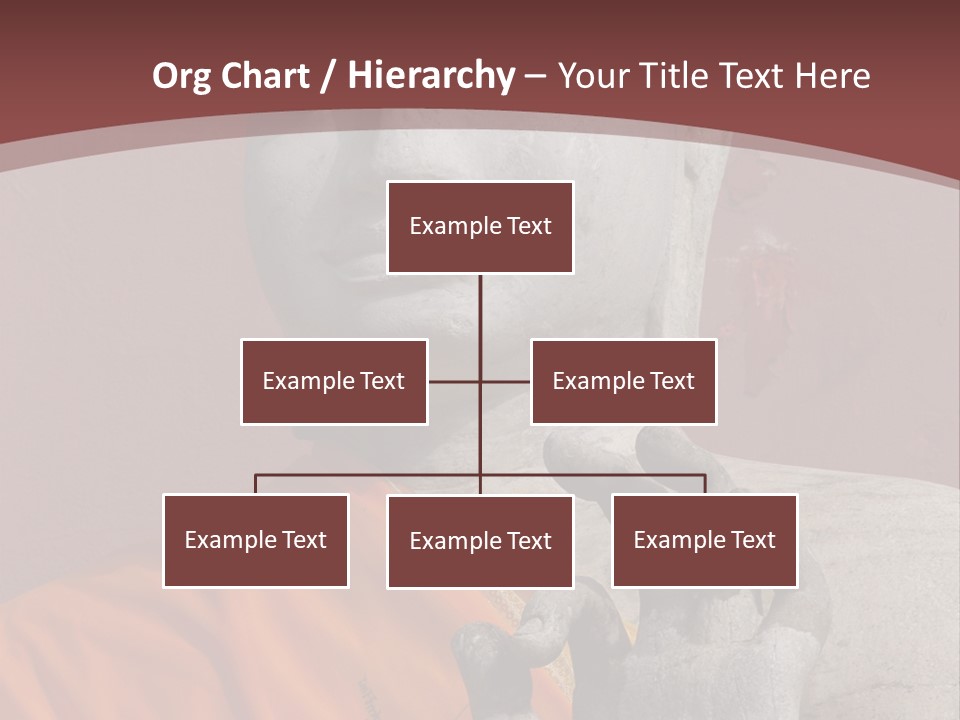 Org Chart / Hierarchy – Your Title Text Here

Example Text

Example Text

Example Text

Example Text

Example Text

Example Text